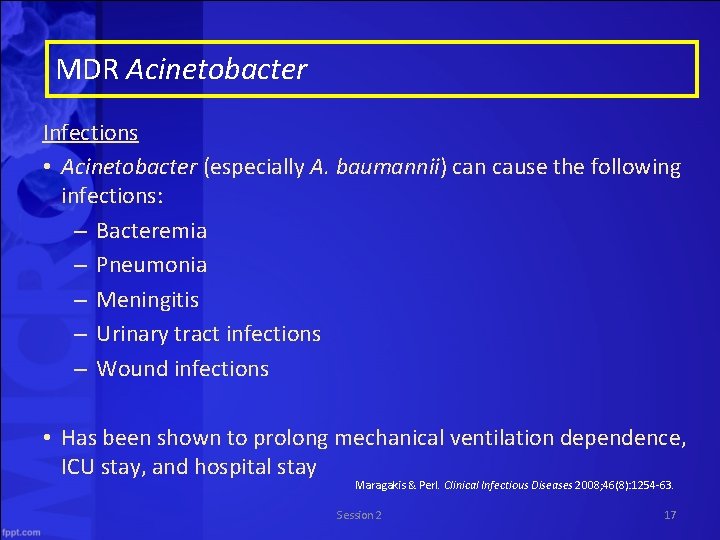 MDR Acinetobacter

Infections

• Acinetobacter (especially A. baumannii) can cause the following infections:
– Bacteremia
– Pneumonia
– Meningitis
– Urinary tract infections
– Wound infections

• Has been shown to prolong mechanical ventilation dependence, ICU stay, and hospital stay

Maragakis & Perl. Clinical Infectious Diseases 2008;46(8):1254-63.

Session 2

17

fppt.com